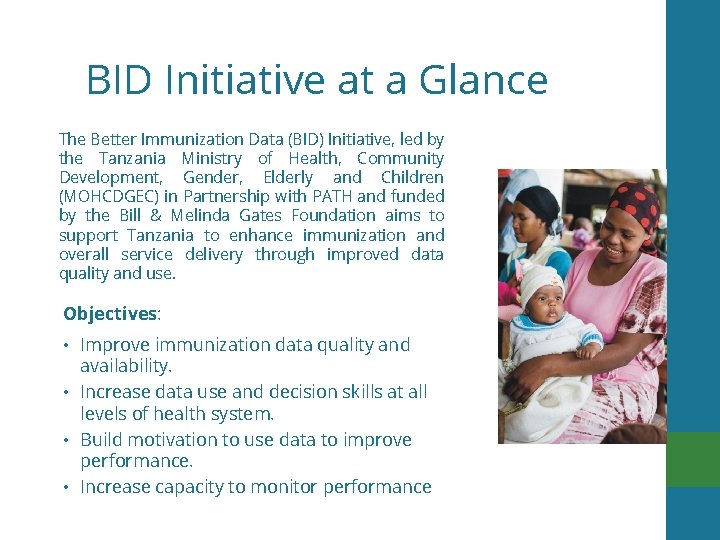 BID Initiative at a Glance

The Better Immunization Data (BID) Initiative, led by the Tanzania Ministry of Health, Community Development, Gender, Elderly and Children (MOHCDGEC) in Partnership with PATH and funded by the Bill & Melinda Gates Foundation aims to support Tanzania to enhance immunization and overall service delivery through improved data quality and use.

Objectives:

• Improve immunization data quality and availability.
• Increase data use and decision skills at all levels of health system.
• Build motivation to use data to improve performance.
• Increase capacity to monitor performance